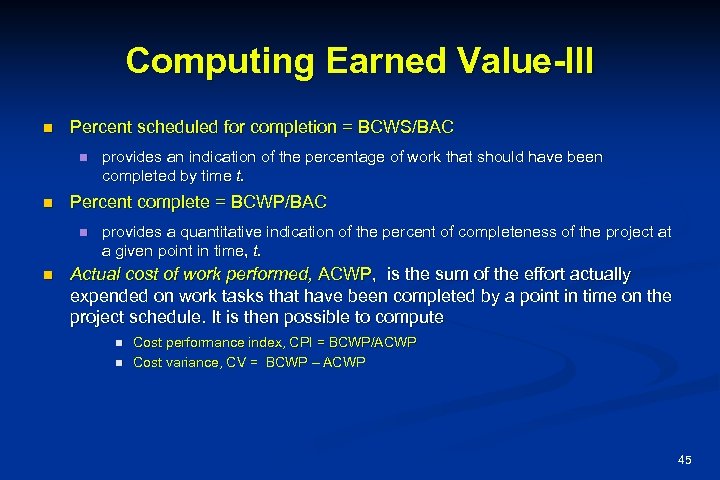 Computing Earned Value-III

Percent scheduled for completion = BCWS/BAC

provides an indication of the percentage of work that should have been completed by time t.

Percent complete = BCWP/BAC

provides a quantitative indication of the percent of completeness of the project at a given point in time, t.

Actual cost of work performed, ACWP, is the sum of the effort actually expended on work tasks that have been completed by a point in time on the project schedule. It is then possible to compute

Cost performance index, CPI = BCWP/ACWP

Cost variance, CV = BCWP – ACWP

45